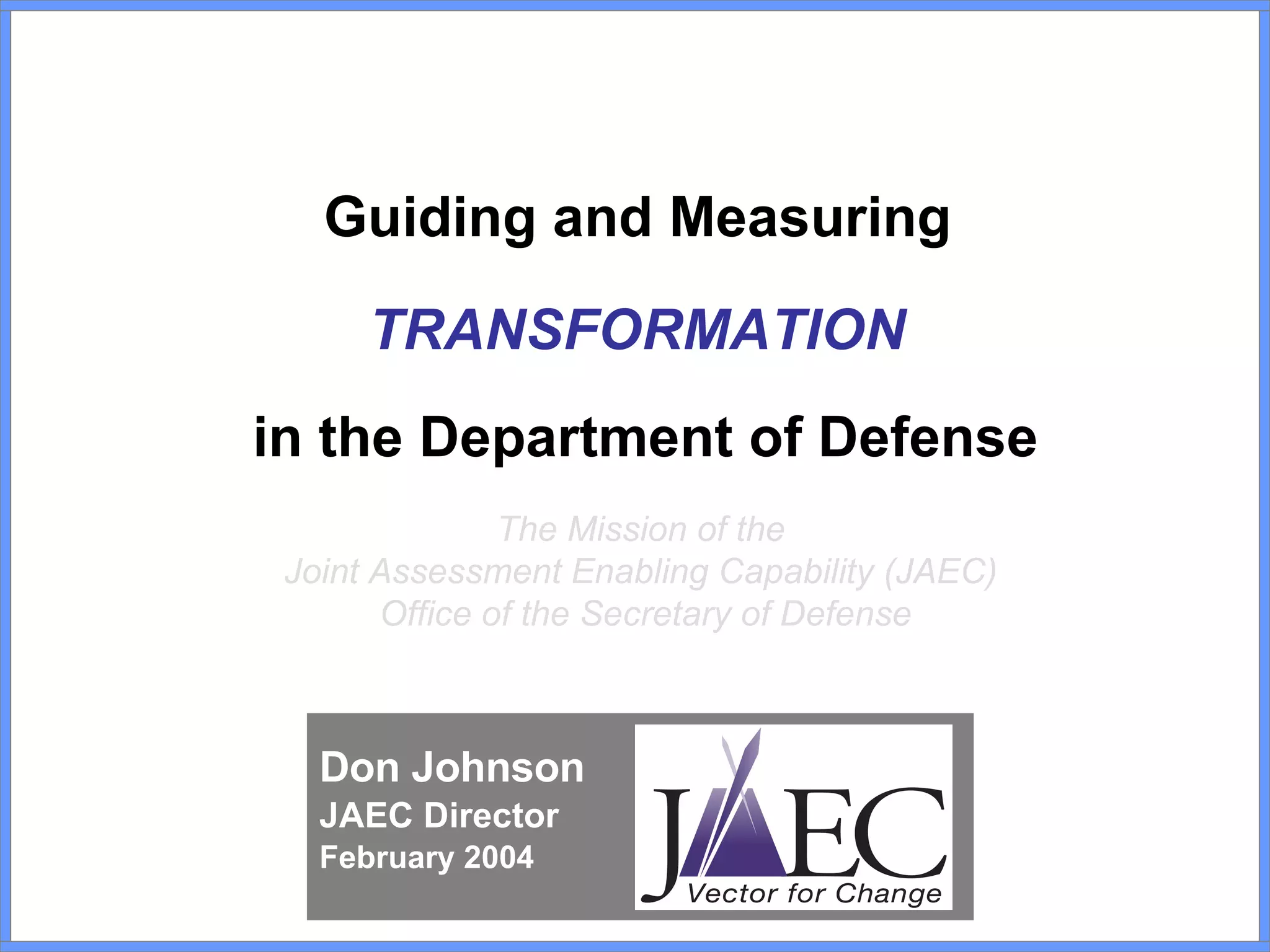 Guiding and Measuring

TRANSFORMATION

in the Department of Defense

The Mission of the
Joint Assessment Enabling Capability (JAEC)
Office of the Secretary of Defense

Don Johnson
JAEC Director
February 2004

JAEC
Vector for Change